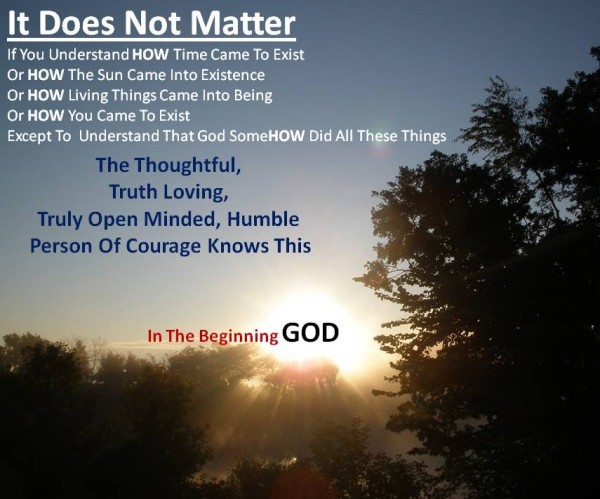 It Does Not Matter
If You Understand HOW Time Came To Exist
Or HOW The Sun Came Into Existence
Or HOW Living Things Came Into Being
Or HOW You Came To Exist
Except To Understand That God SomeHOW Did All These Things

The Thoughtful,
Truth Loving,
Truly Open Minded, Humble
Person Of Courage Knows This

In The Beginning GOD